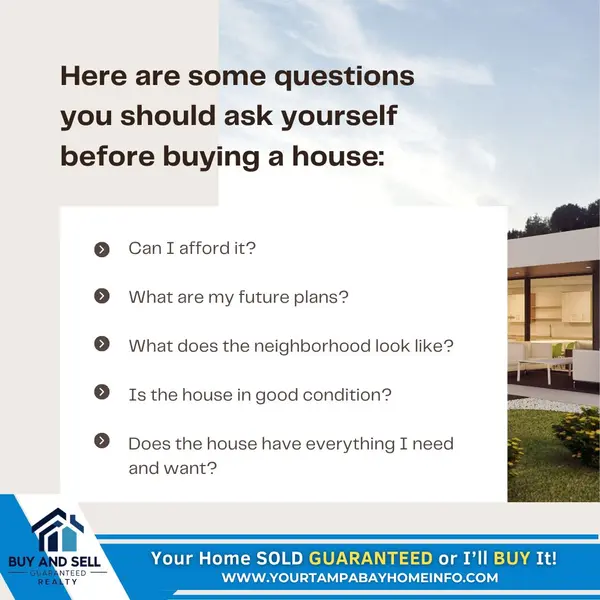 Here are some questions you should ask yourself before buying a house:

Can I afford it?

What are my future plans?

What does the neighborhood look like?

Is the house in good condition?

Does the house have everything I need and want?

BUY AND SELL
GUARANTEED
REALTY

Your Home SOLD GUARANTEED or I'll BUY It!
WWW.YOURTAMPABAYHOMEINFO.COM